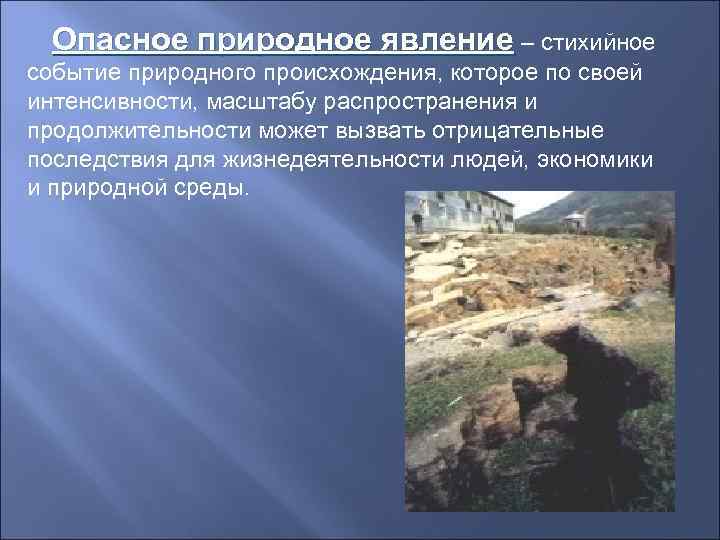 Опасное природное явление – стихийное событие природного происхождения, которое по своей интенсивности, масштабу распространения и продолжительности может вызвать отрицательные последствия для жизнедеятельности людей, экономики и природной среды.